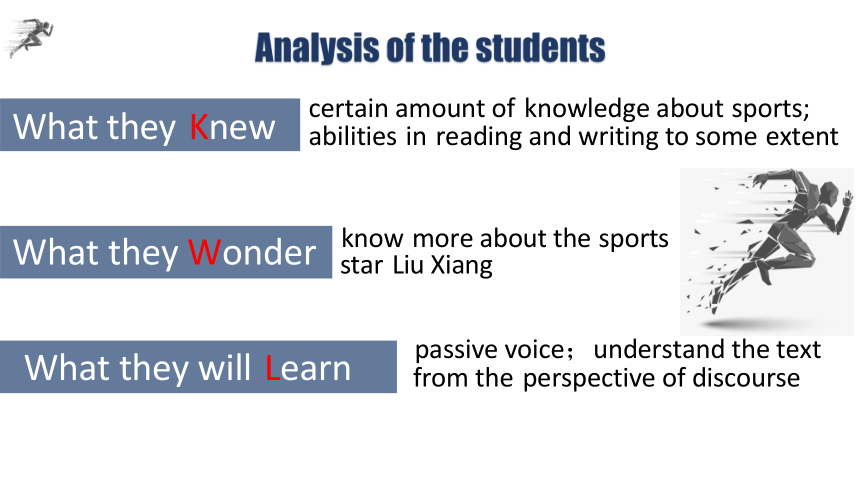 Analysis of the students

What they Knew

certain amount of knowledge about sports; abilities in reading and writing to some extent

What they Wonder

know more about the sports star Liu Xiang

What they will Learn

passive voice； understand the text from the perspective of discourse